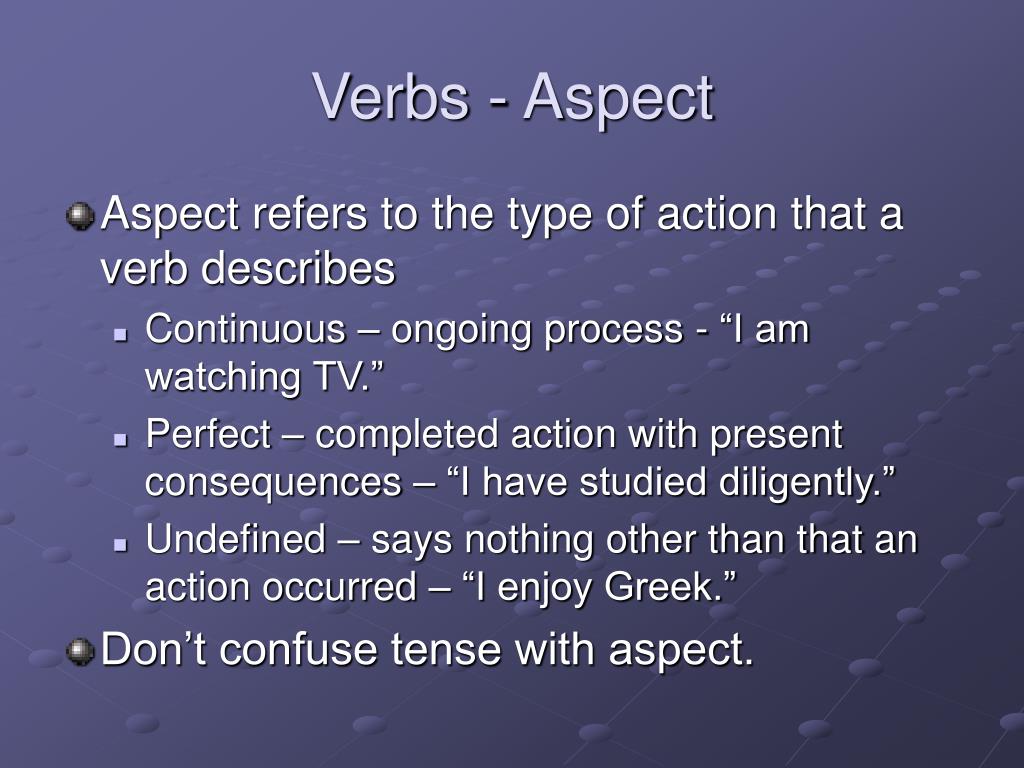 Verbs - Aspect

Aspect refers to the type of action that a verb describes

Continuous – ongoing process - “I am watching TV.”

Perfect – completed action with present consequences – “I have studied diligently.”

Undefined – says nothing other than that an action occurred – “I enjoy Greek.”

Don’t confuse tense with aspect.